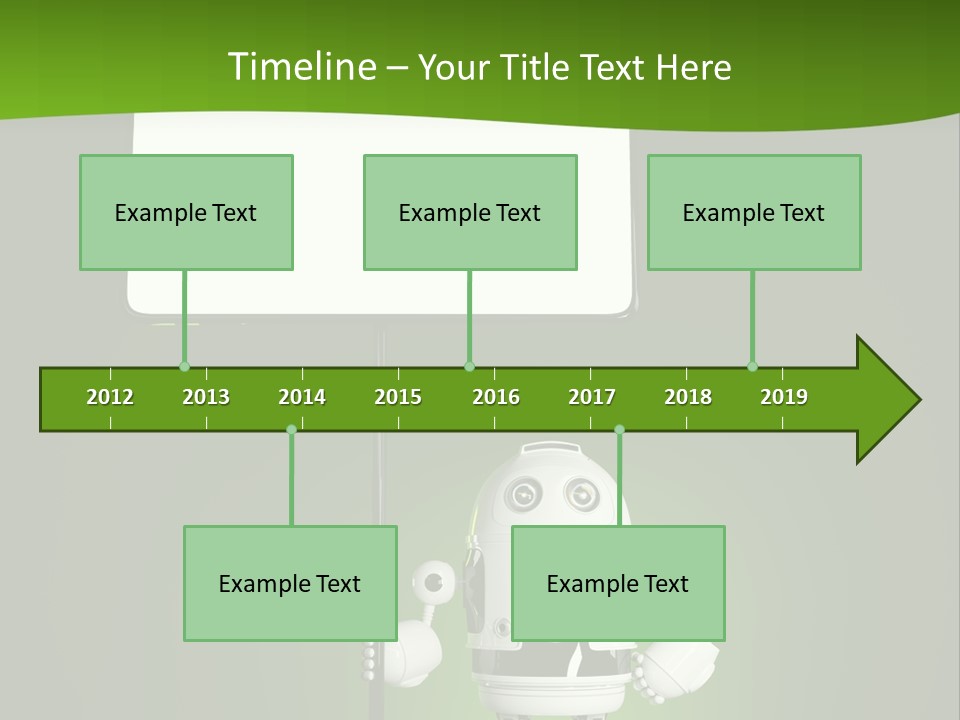 Timeline – Your Title Text Here

Example Text

Example Text

Example Text

2012 2013 2014 2015 2016 2017 2018 2019

Example Text

Example Text